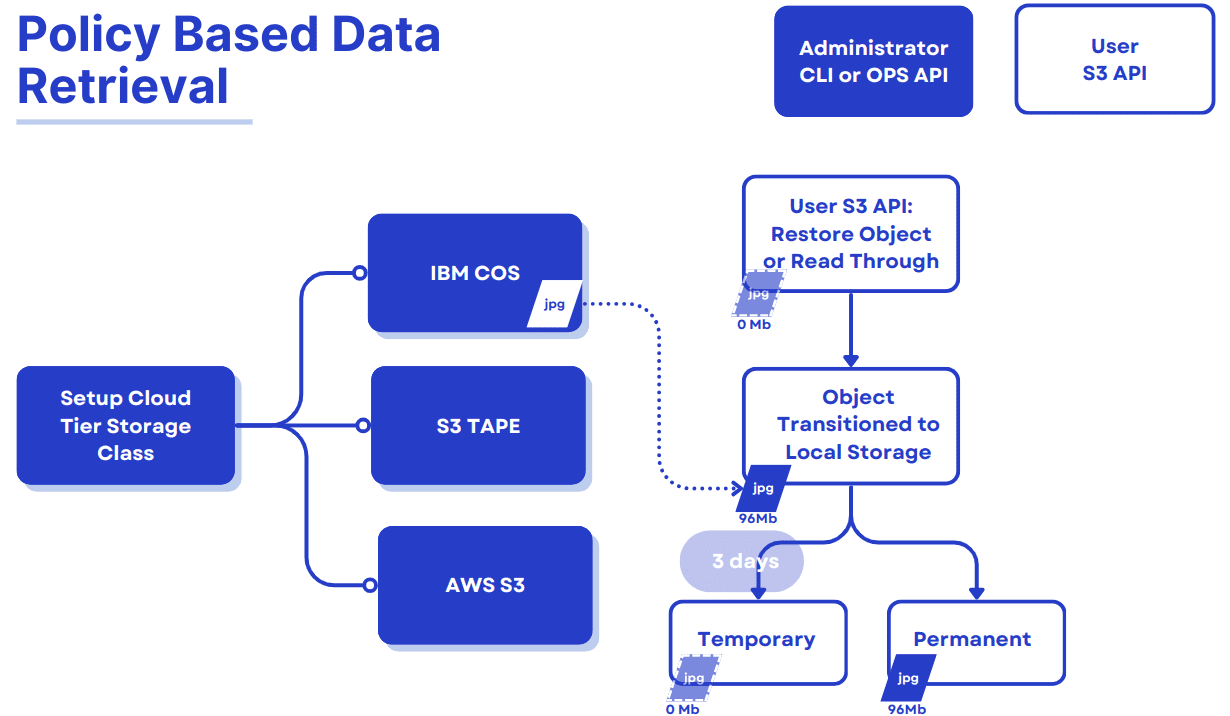 Policy Based Data Retrieval

Administrator
CLI or OPS API

User
S3 API

Setup Cloud Tier Storage Class

IBM COS

jpg

S3 TAPE

AWS S3

User S3 API: Restore Object or Read Through

jpg

0 Mb

Object Transitioned to Local Storage

jpg

96Mb

3 days

Temporary

jpg

0 Mb

Permanent

jpg

96Mb